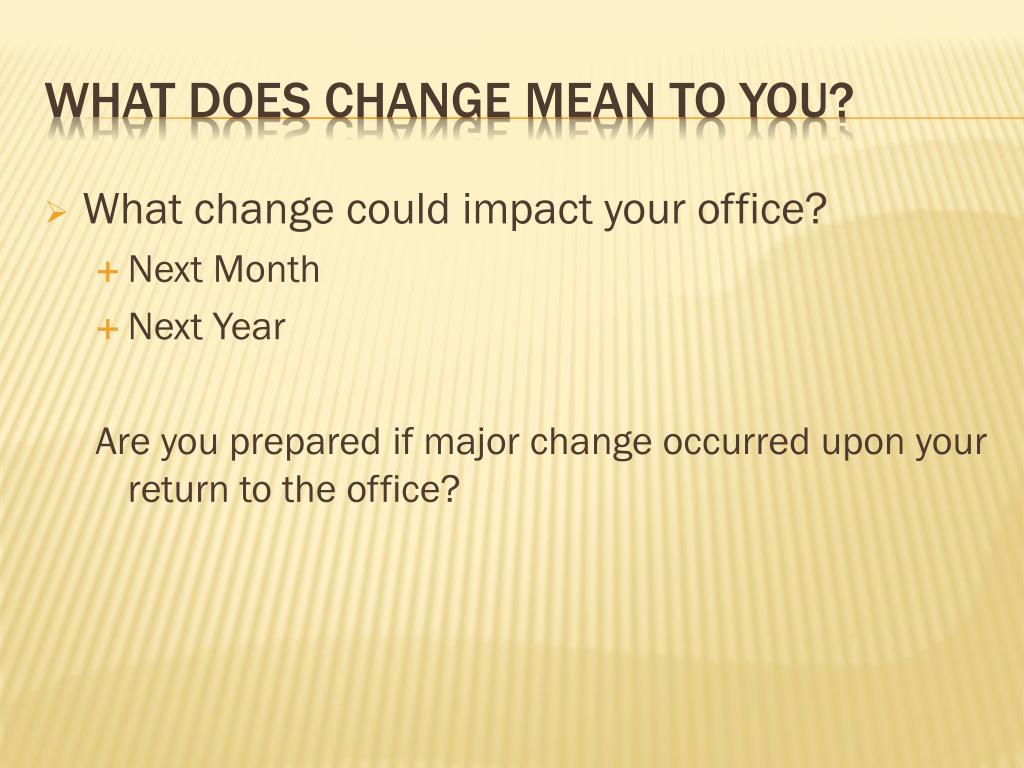 WHAT DOES CHANGE MEAN TO YOU?

What change could impact your office?
Next Month
Next Year

Are you prepared if major change occurred upon your return to the office?